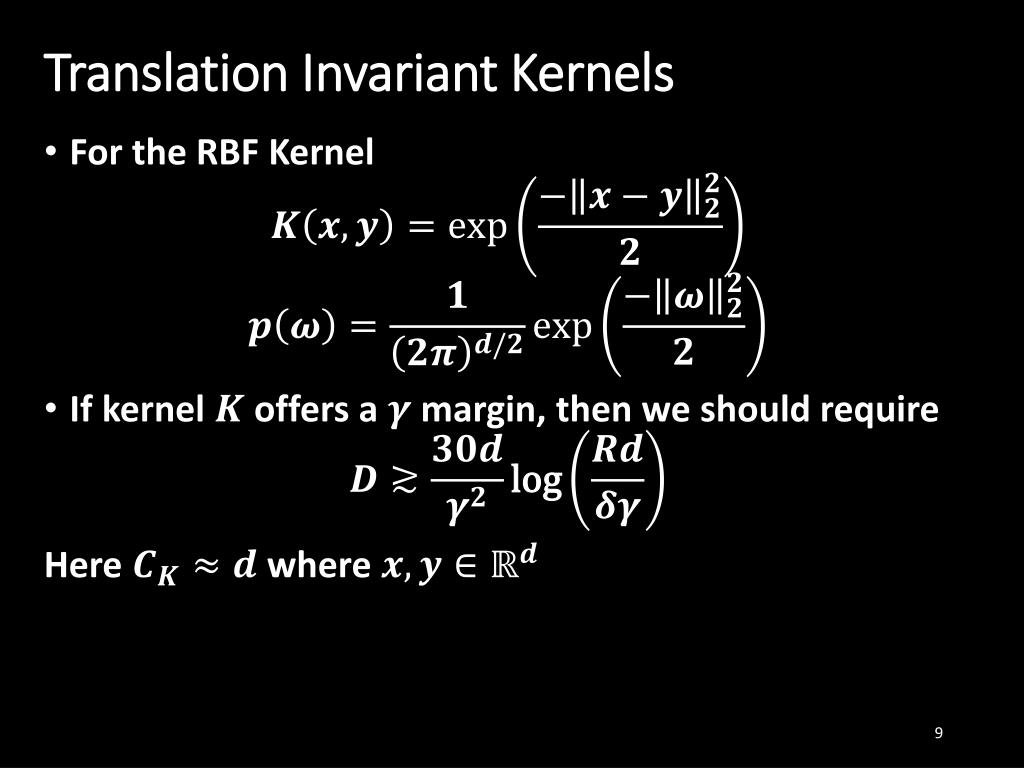 Translation Invariant Kernels

• For the RBF Kernel

$K(x, y) = \exp\left(\frac{-\|x - y\|_2^2}{2}\right)$

$p(\omega) = \frac{1}{(2\pi)^{d/2}} \exp\left(\frac{-\|\omega\|_2^2}{2}\right)$

• If kernel $K$ offers a $\gamma$ margin, then we should require

$D \gtrsim \frac{30d}{\gamma^2} \log\left(\frac{Rd}{\delta\gamma}\right)$

Here $C_K \approx d$ where $x, y \in \mathbb{R}^d$

9